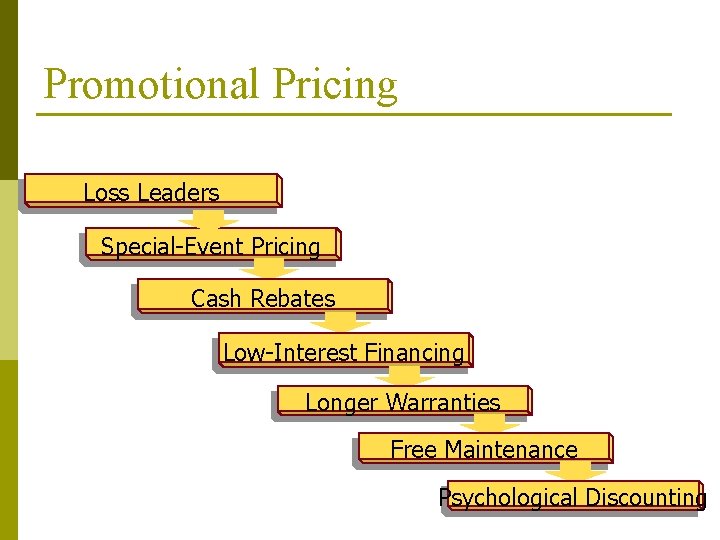 Promotional Pricing

Loss Leaders

Special-Event Pricing

Cash Rebates

Low-Interest Financing

Longer Warranties

Free Maintenance

Psychological Discounting